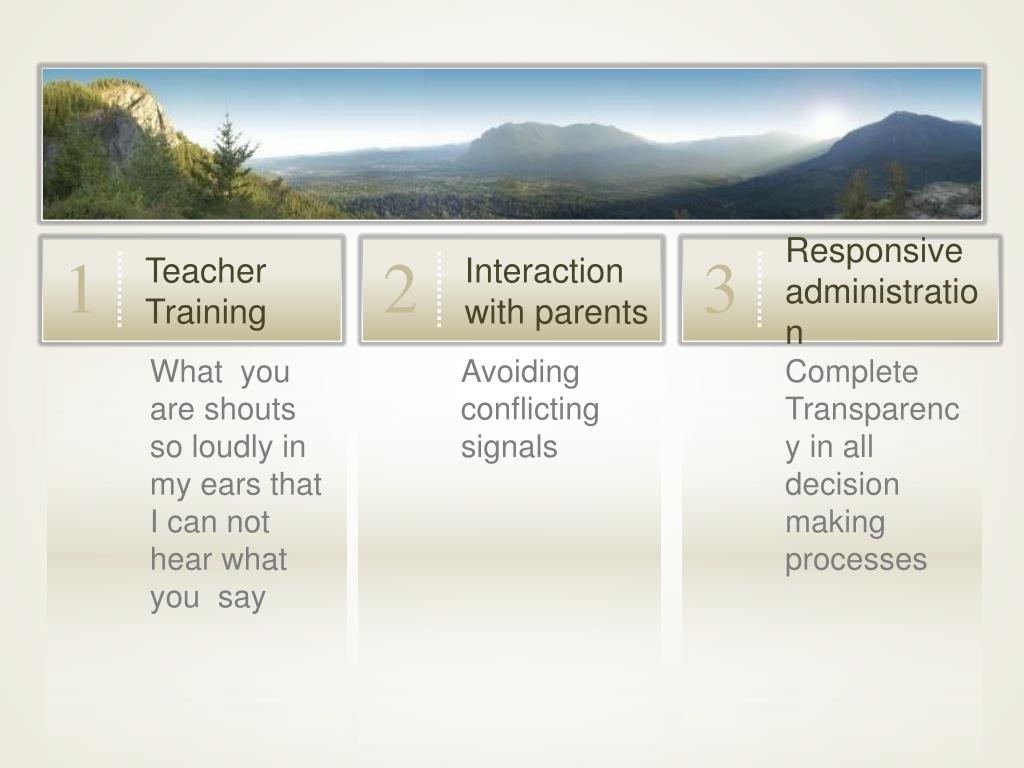 1 Teacher Training

What you are shouts so loudly in my ears that I can not hear what you say

2 Interaction with parents

Avoiding conflicting signals

3 Responsive administration

Complete Transparency in all decision making processes